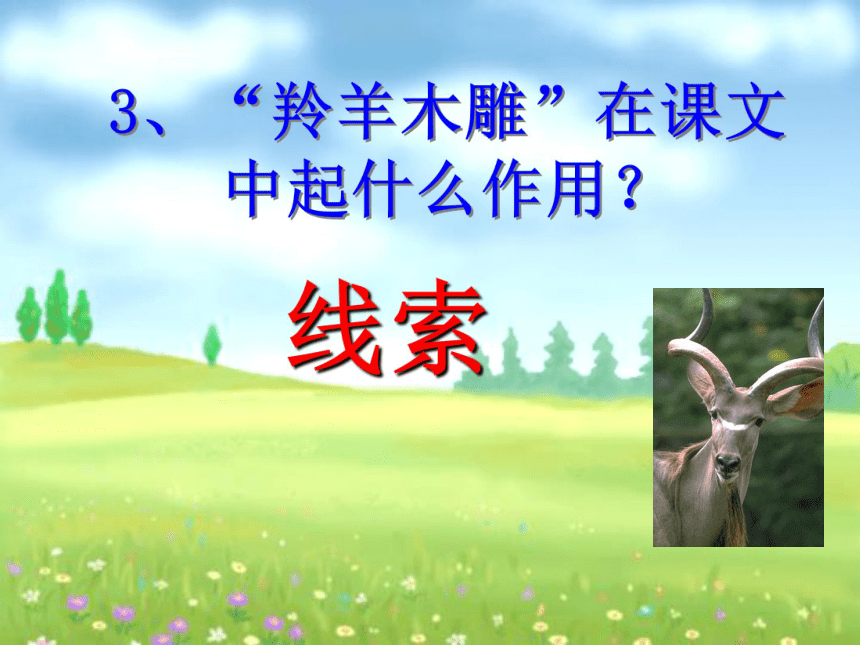 3、“羚羊木雕”在课文中起什么作用？

线索